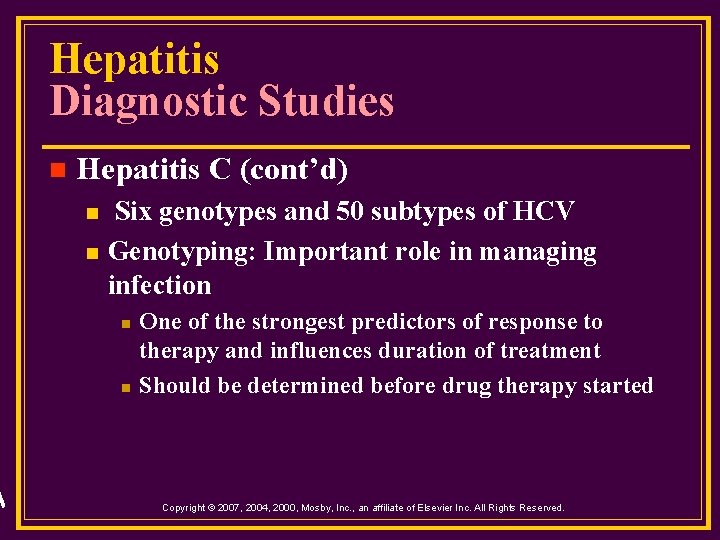 Hepatitis
Diagnostic Studies

Hepatitis C (cont'd)

Six genotypes and 50 subtypes of HCV

Genotyping: Important role in managing infection

One of the strongest predictors of response to therapy and influences duration of treatment

Should be determined before drug therapy started

Copyright © 2007, 2004, 2000, Mosby, Inc., an affiliate of Elsevier Inc. All Rights Reserved.